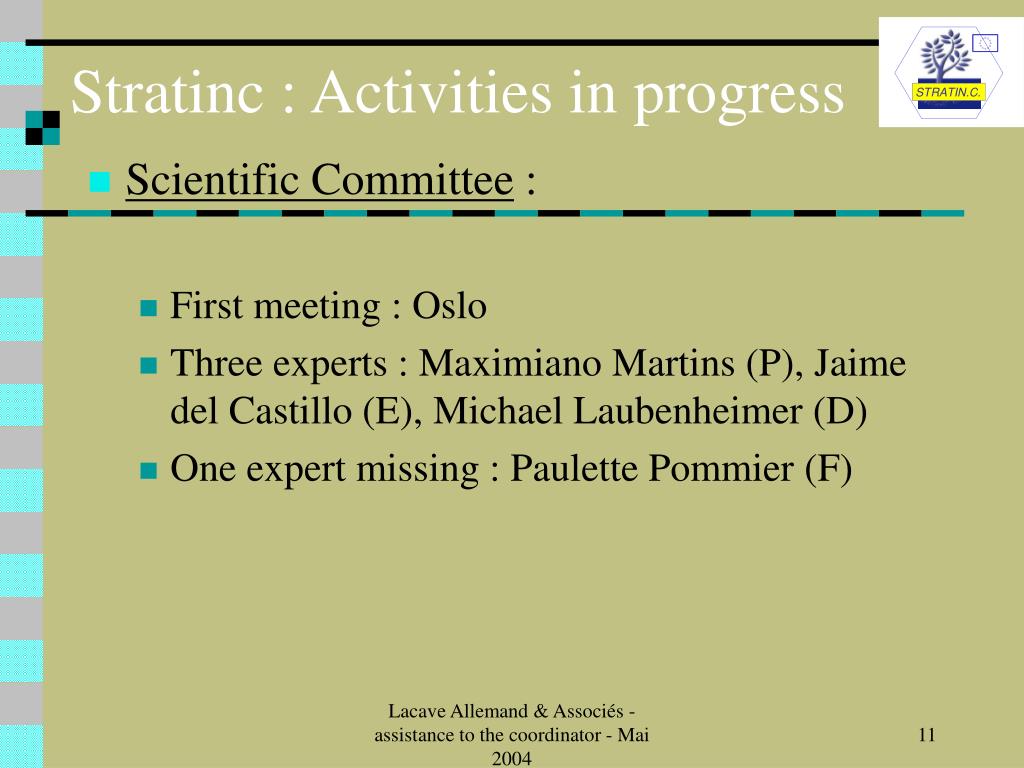 Stratinc : Activities in progress

STRATIN.C.

Scientific Committee :

First meeting : Oslo

Three experts : Maximiano Martins (P), Jaime del Castillo (E), Michael Laubenheimer (D)

One expert missing : Paulette Pommier (F)

Lacave Allemand & Associés - assistance to the coordinator - Mai 2004

11